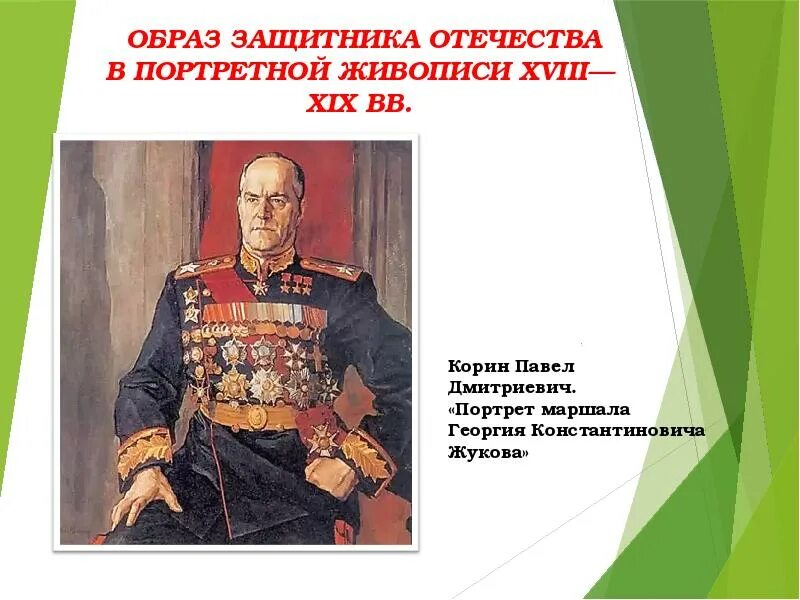 ОБРАЗ ЗАЩИТНИКА ОТЕЧЕСТВА В ПОРТРЕТНОЙ ЖИВОПИСИ XVIII— XIX ВВ.

Корин Павел Дмитриевич. «Портрет маршала Георгия Константиновича Жукова»